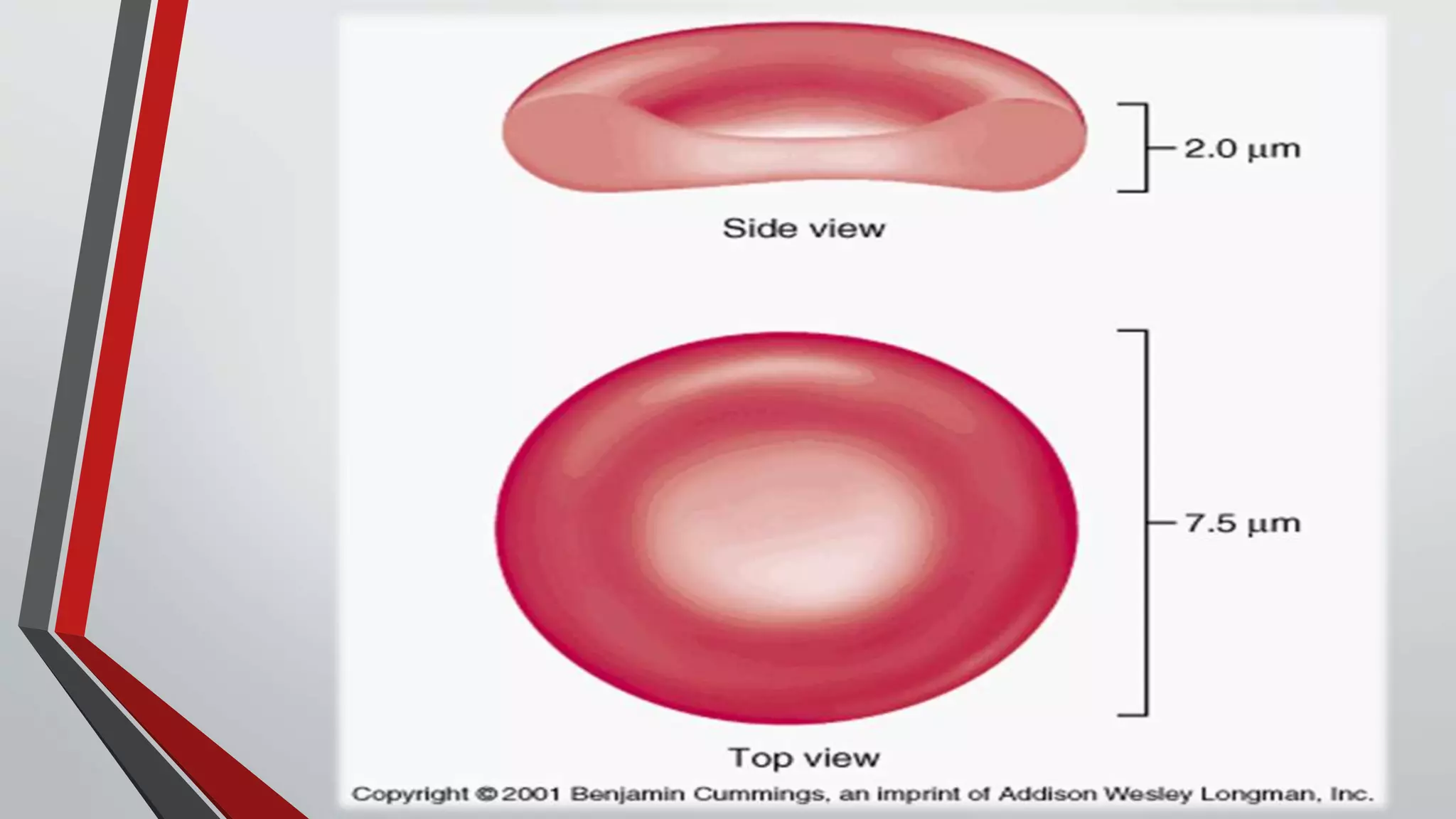 2.0 µm

Side view

7.5 µm

Top view

Copyright © 2001 Benjamin Cummings, an imprint of Addison Wesley Longman, Inc.